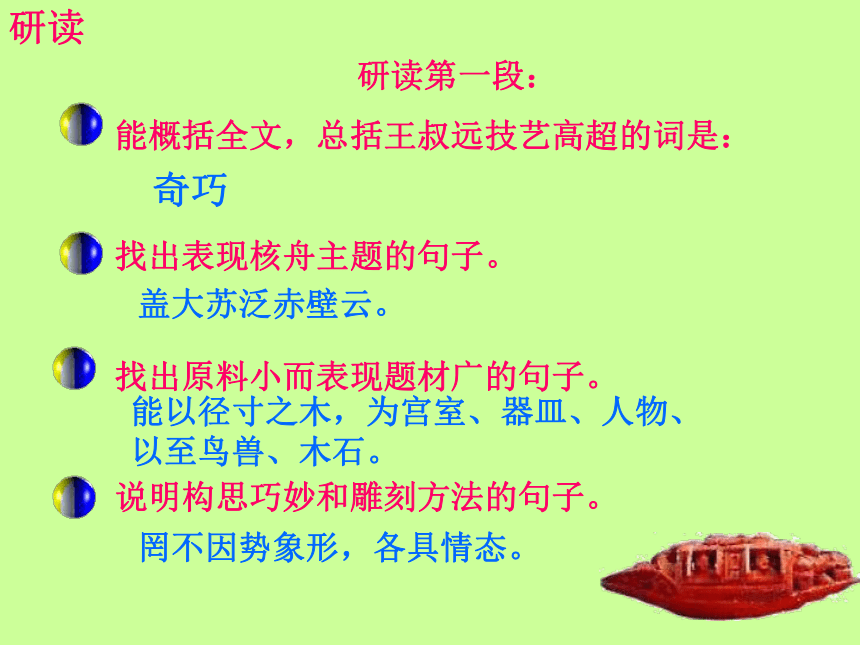 研读

研读第一段：

能概括全文，总括王叔远技艺高超的词是：

奇巧

找出表现核舟主题的句子。

盖大苏泛赤壁云。

找出原料小而表现题材广的句子。

能以径寸之木，为宫室、器皿、人物、以至鸟兽、木石。

说明构思巧妙和雕刻方法的句子。

罔不因势象形，各具情态。